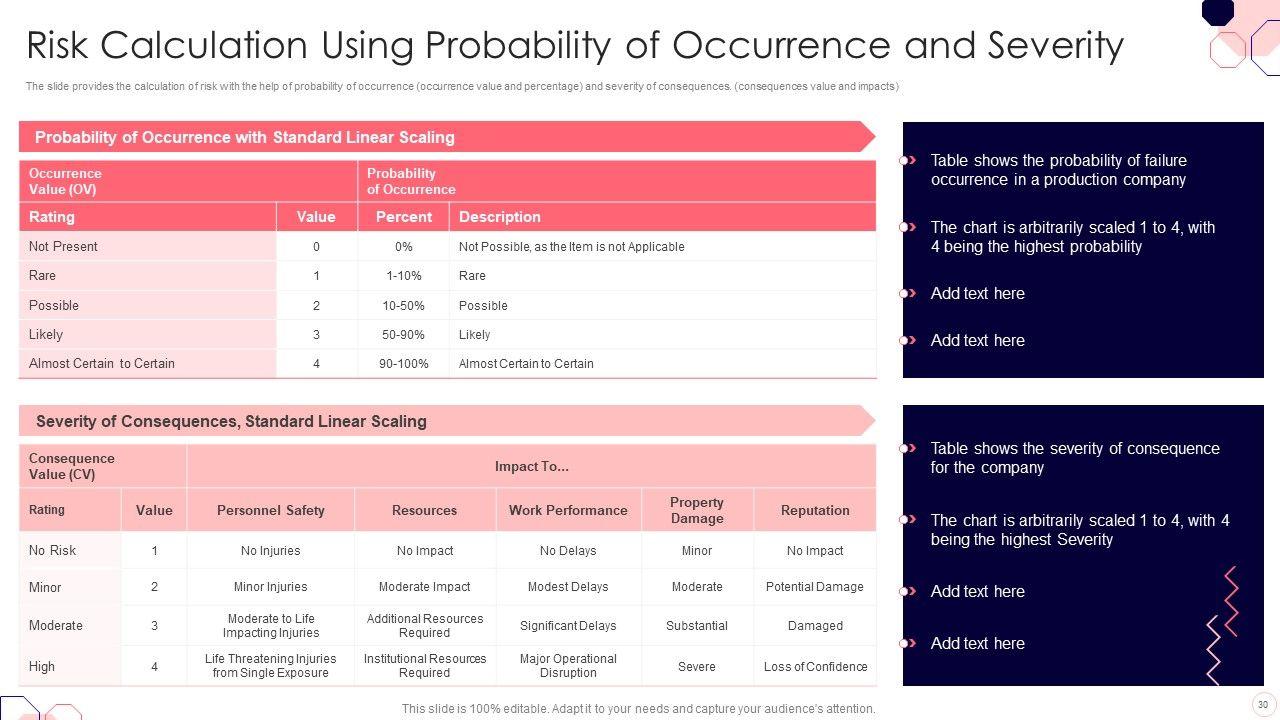 Risk Calculation Using Probability of Occurrence and Severity

The slide provides the calculation of risk with the help of probability of occurrence (occurrence value and percentage) and severity of consequences. (consequences value and impacts)

Probability of Occurrence with Standard Linear Scaling

| Occurrence Value (OV) | | Probability of Occurrence | |
|---|---|---|---|
| Rating | Value | Percent | Description |
| Not Present | 0 | 0% | Not Possible, as the Item is not Applicable |
| Rare | 1 | 1-10% | Rare |
| Possible | 2 | 10-50% | Possible |
| Likely | 3 | 50-90% | Likely |
| Almost Certain to Certain | 4 | 90-100% | Almost Certain to Certain |

Table shows the probability of failure occurrence in a production company

The chart is arbitrarily scaled 1 to 4, with 4 being the highest probability

Add text here

Add text here

Severity of Consequences, Standard Linear Scaling

| Consequence Value (CV) | | Impact To... | | | | |
|---|---|---|---|---|---|---|
| Rating | Value | Personnel Safety | Resources | Work Performance | Property Damage | Reputation |
| No Risk | 1 | No Injuries | No Impact | No Delays | Minor | No Impact |
| Minor | 2 | Minor Injuries | Moderate Impact | Modest Delays | Moderate | Potential Damage |
| Moderate | 3 | Moderate to Life Impacting Injuries | Additional Resources Required | Significant Delays | Substantial | Damaged |
| High | 4 | Life Threatening Injuries from Single Exposure | Institutional Resources Required | Major Operational Disruption | Severe | Loss of Confidence |

Table shows the severity of consequence for the company

The chart is arbitrarily scaled 1 to 4, with 4 being the highest Severity

Add text here

Add text here

This slide is 100% editable. Adapt it to your needs and capture your audience's attention.

30